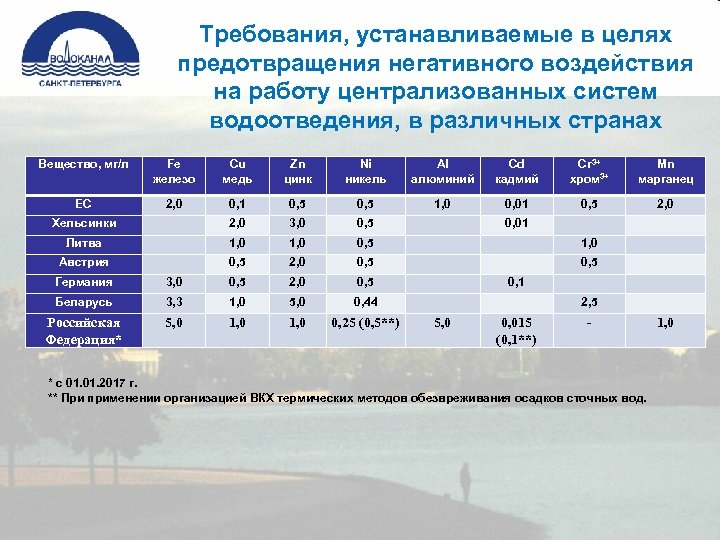 ВОДОКАНАЛ
САНКТ-ПЕТЕРБУРГА

Требования, устанавливаемые в целях предотвращения негативного воздействия на работу централизованных систем водоотведения, в различных странах

| Вещество, мг/л | Fe железо | Cu медь | Zn цинк | Ni никель | Al алюминий | Cd кадмий | $Cr^{3+}$ хром$^{3+}$ | Mn марганец |
|---|---|---|---|---|---|---|---|---|
| ЕС | 2,0 | 0,1 | 0,5 | 0,5 | 1,0 | 0,01 | 0,5 | 2,0 |
| Хельсинки | | 2,0 | 3,0 | 0,5 | | 0,01 | | |
| Литва | | 1,0 | 1,0 | 0,5 | | | 1,0 | |
| Австрия | | 0,5 | 2,0 | 0,5 | | | 0,5 | |
| Германия | 3,0 | 0,5 | 2,0 | 0,5 | | 0,1 | | |
| Беларусь | 3,3 | 1,0 | 5,0 | 0,44 | | | 2,5 | |
| Российская Федерация* | 5,0 | 1,0 | 1,0 | 0,25 (0,5**) | 5,0 | 0,015 (0,1**) | - | 1,0 |

* с 01.01.2017 г.
** При применении организацией ВКХ термических методов обезвреживания осадков сточных вод.